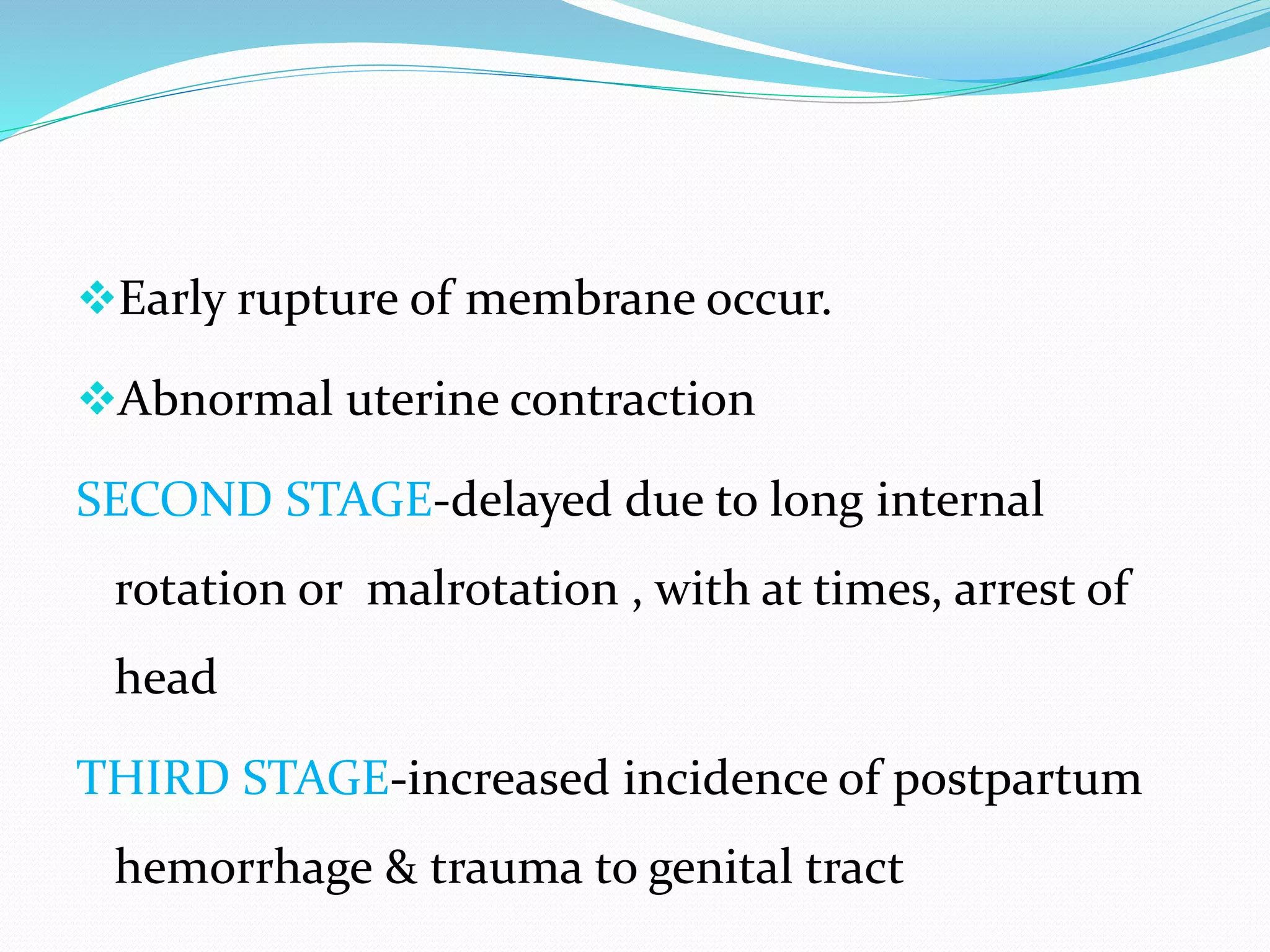 ❖Early rupture of membrane occur.

❖Abnormal uterine contraction

SECOND STAGE-delayed due to long internal rotation or malrotation , with at times, arrest of head

THIRD STAGE-increased incidence of postpartum hemorrhage & trauma to genital tract